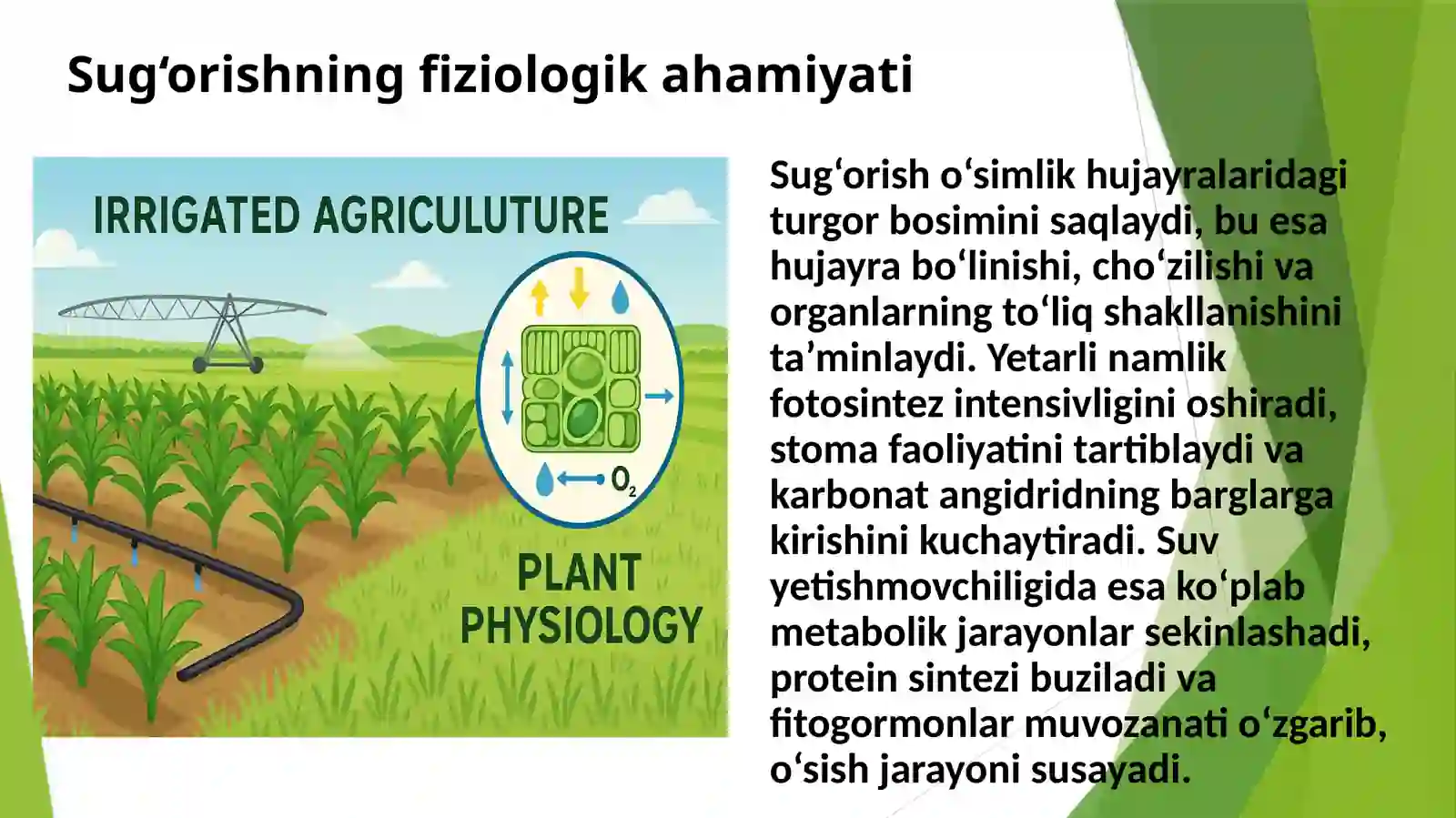 Sug‘orishning fiziologik ahamiyati

IRRIGATED AGRICULUTURE

$O_2$

PLANT PHYSIOLOGY

Sug‘orish o‘simlik hujayralaridagi turgor bosimini saqlaydi, bu esa hujayra bo‘linishi, cho‘zilishi va organlarning to‘liq shakllanishini ta’minlaydi. Yetarli namlik fotosintez intensivligini oshiradi, stoma faoliyatini tartiblaydi va karbonat angidridning barglarga kirishini kuchaytiradi. Suv yetishmovchiligida esa ko‘plab metabolik jarayonlar sekinlashadi, protein sintezi buziladi va fitogormonlar muvozanati o‘zgarib, o‘sish jarayoni susayadi.